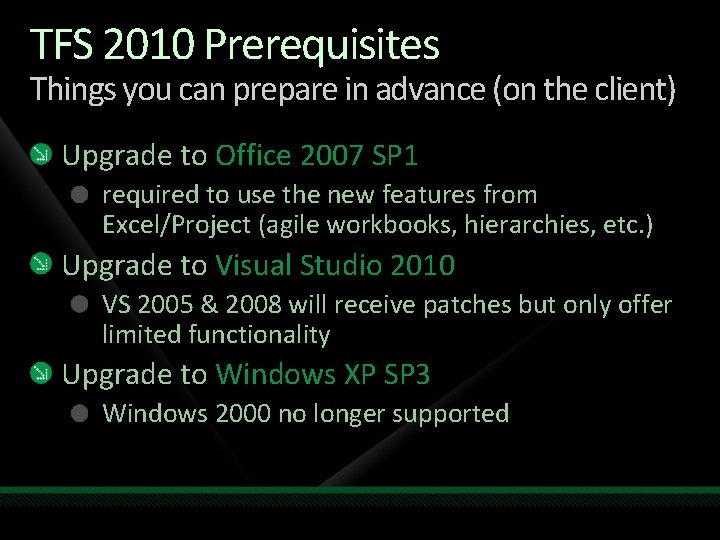 TFS 2010 Prerequisites
Things you can prepare in advance (on the client)

Upgrade to Office 2007 SP1

required to use the new features from Excel/Project (agile workbooks, hierarchies, etc.)

Upgrade to Visual Studio 2010

VS 2005 & 2008 will receive patches but only offer limited functionality

Upgrade to Windows XP SP3

Windows 2000 no longer supported